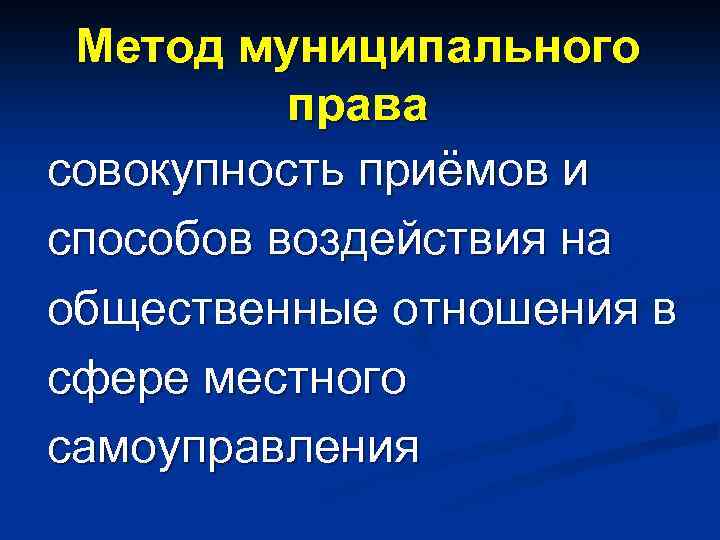 Метод муниципального права

совокупность приёмов и способов воздействия на общественные отношения в сфере местного самоуправления